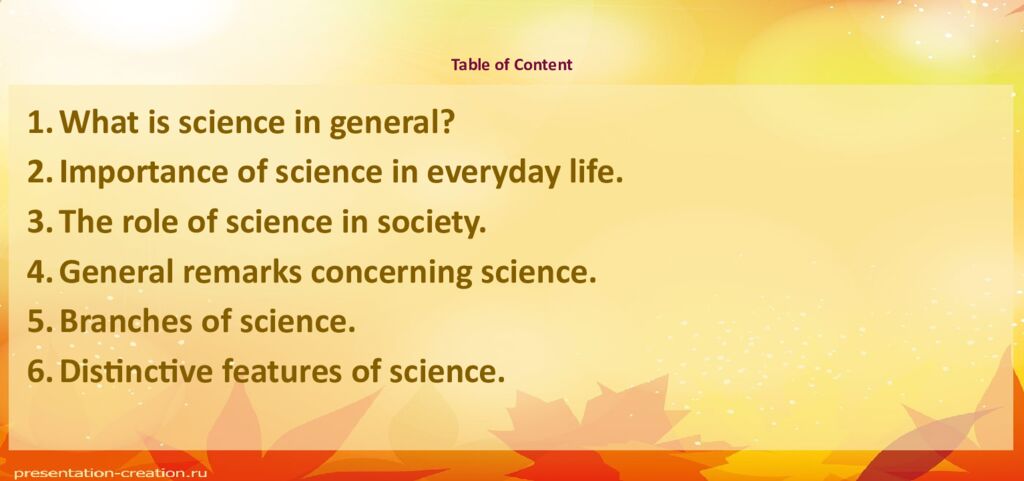 Table of Content

1. What is science in general?
2. Importance of science in everyday life.
3. The role of science in society.
4. General remarks concerning science.
5. Branches of science.
6. Distinctive features of science.

presentation-creation.ru